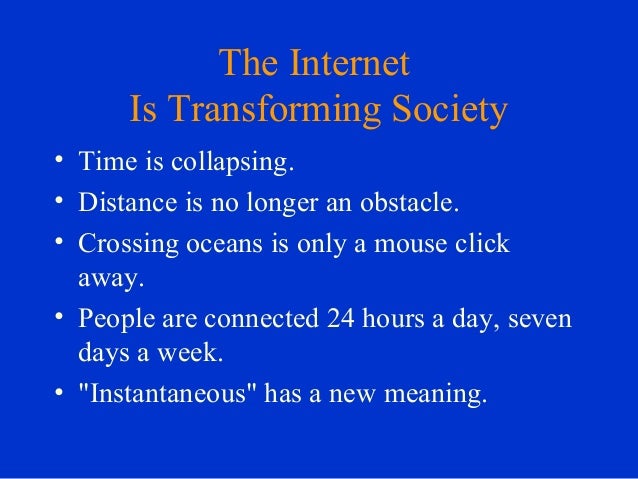 The Internet
Is Transforming Society

• Time is collapsing.
• Distance is no longer an obstacle.
• Crossing oceans is only a mouse click away.
• People are connected 24 hours a day, seven days a week.
• "Instantaneous" has a new meaning.